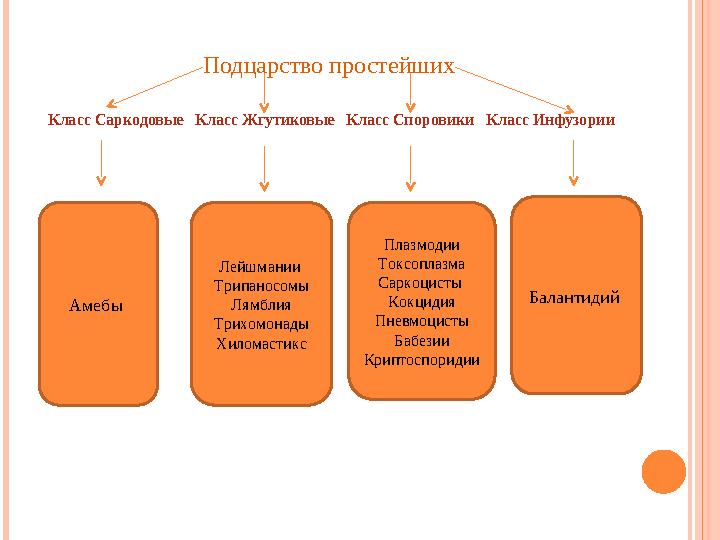 Подцарство простейших

Класс Саркодовые

Класс Жгутиковые

Класс Споровики

Класс Инфузории

Амебы

Лейшмании
Трипаносомы
Лямблия
Трихомонады
Хиломастикс

Плазмодии
Токсоплазма
Саркоцисты
Кокцидия
Пневмоцисты
Бабезии
Криптоспоридии

Балантидий